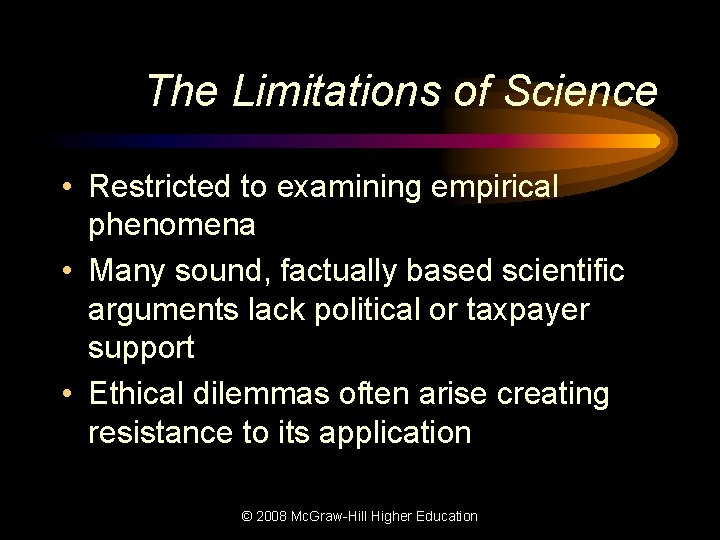 The Limitations of Science

• Restricted to examining empirical phenomena
• Many sound, factually based scientific arguments lack political or taxpayer support
• Ethical dilemmas often arise creating resistance to its application

© 2008 McGraw-Hill Higher Education